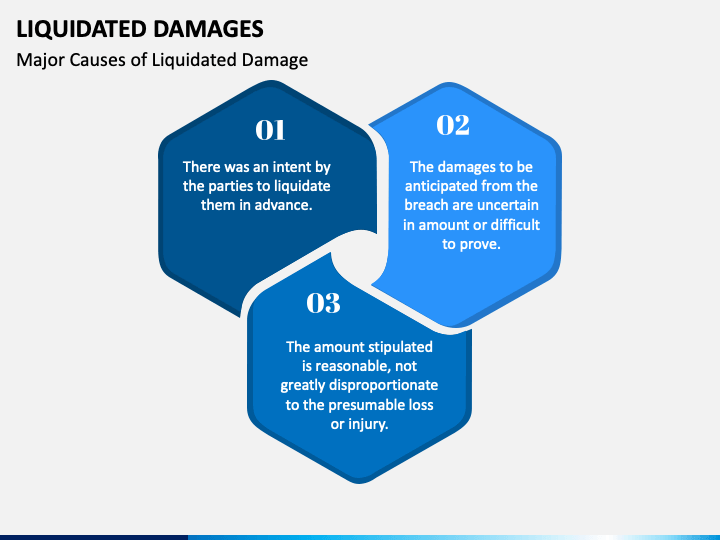 LIQUIDATED DAMAGES

Major Causes of Liquidated Damage

01

There was an intent by the parties to liquidate them in advance.

02

The damages to be anticipated from the breach are uncertain in amount or difficult to prove.

03

The amount stipulated is reasonable, not greatly disproportionate to the presumable loss or injury.